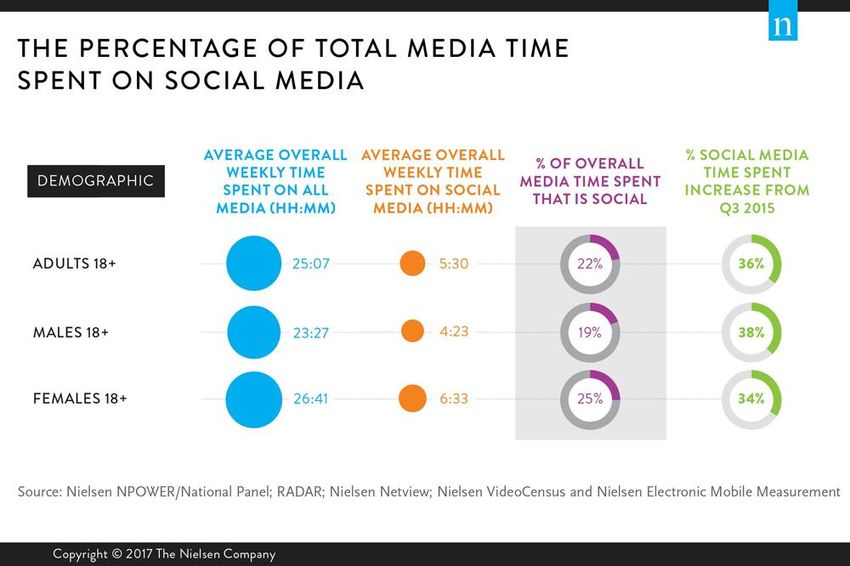 n

THE PERCENTAGE OF TOTAL MEDIA TIME SPENT ON SOCIAL MEDIA

| DEMOGRAPHIC | AVERAGE OVERALL WEEKLY TIME SPENT ON ALL MEDIA (HH:MM) | AVERAGE OVERALL WEEKLY TIME SPENT ON SOCIAL MEDIA (HH:MM) | % OF OVERALL MEDIA TIME SPENT THAT IS SOCIAL | % SOCIAL MEDIA TIME SPENT INCREASE FROM Q3 2015 |
|---|---|---|---|---|
| ADULTS 18+ | 25:07 | 5:30 | 22% | 36% |
| MALES 18+ | 23:27 | 4:23 | 19% | 38% |
| FEMALES 18+ | 26:41 | 6:33 | 25% | 34% |

Source: Nielsen NPOWER/National Panel; RADAR; Nielsen Netview; Nielsen VideoCensus and Nielsen Electronic Mobile Measurement

Copyright © 2017 The Nielsen Company